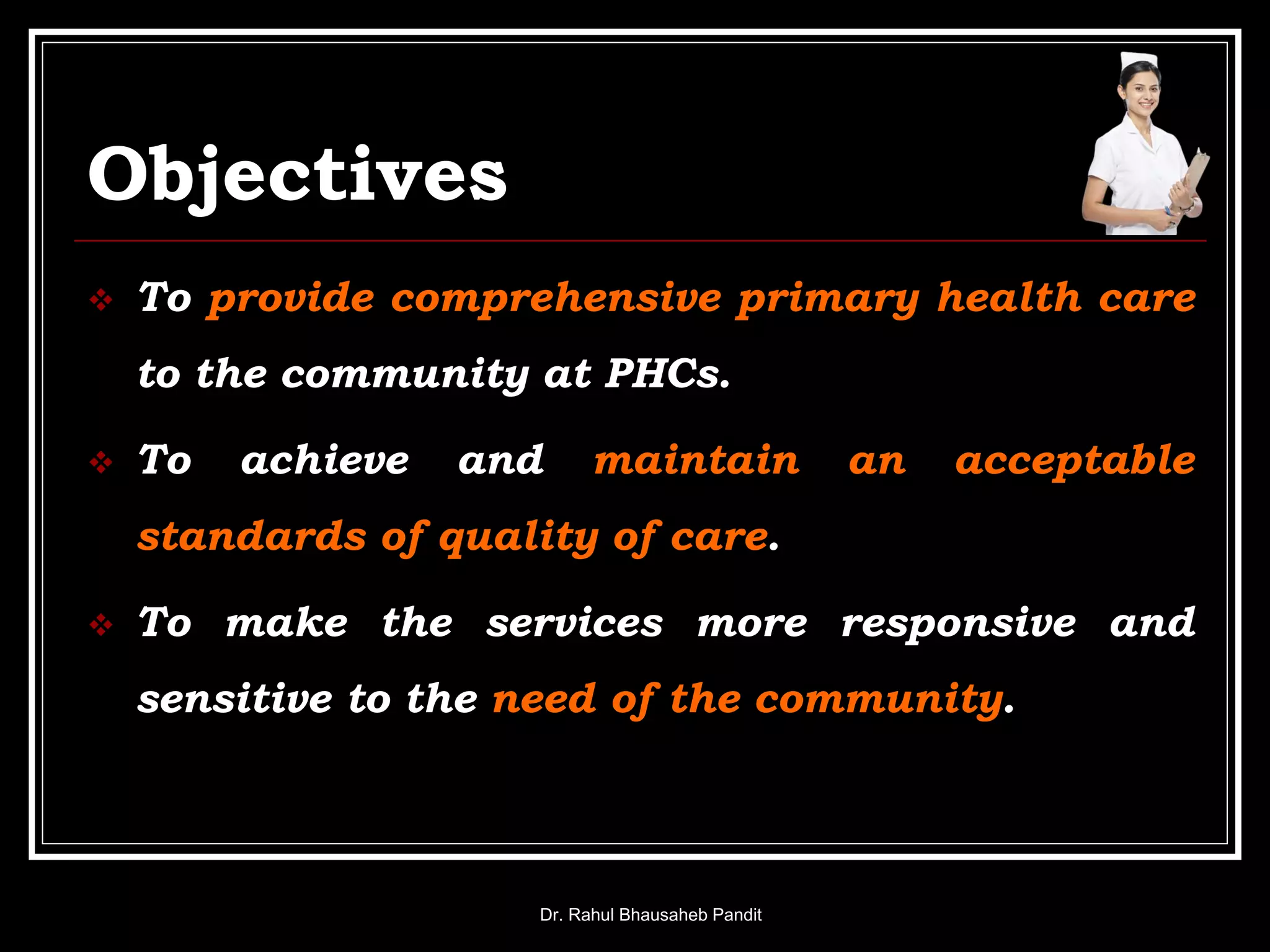 Objectives

❖ To provide comprehensive primary health care to the community at PHCs.

❖ To achieve and maintain an acceptable standards of quality of care.

❖ To make the services more responsive and sensitive to the need of the community.

Dr. Rahul Bhausaheb Pandit